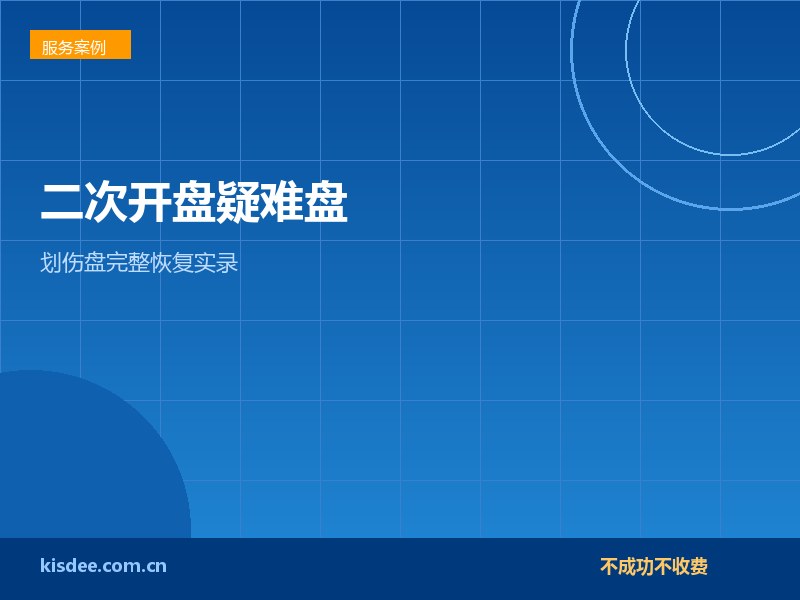 服务案例

二次开盘疑难盘

划伤盘完整恢复实录

kisdee.com.cn

不成功不收费